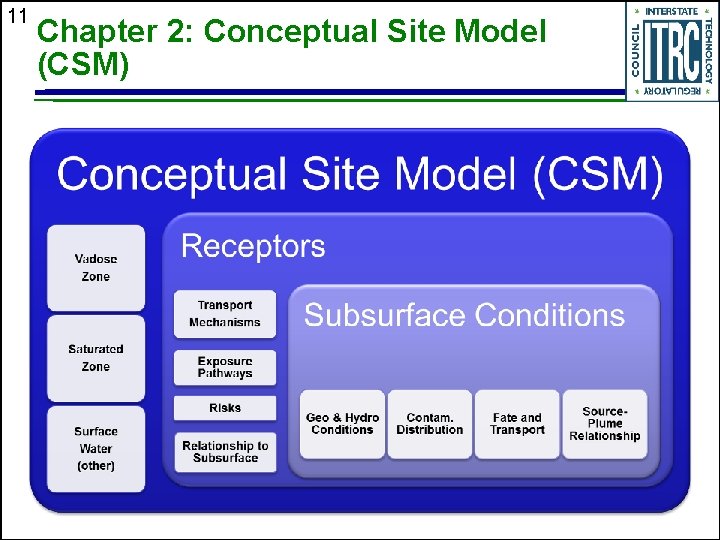 11

Chapter 2: Conceptual Site Model (CSM)

INTERSTATE TECHNOLOGY REGULATORY COUNCIL ITRC

Conceptual Site Model (CSM)

Vadose Zone

Saturated Zone

Surface Water (other)

Receptors

Transport Mechanisms

Exposure Pathways

Risks

Relationship to Subsurface

Subsurface Conditions

Geo & Hydro Conditions

Contam. Distribution

Fate and Transport

Source-Plume Relationship